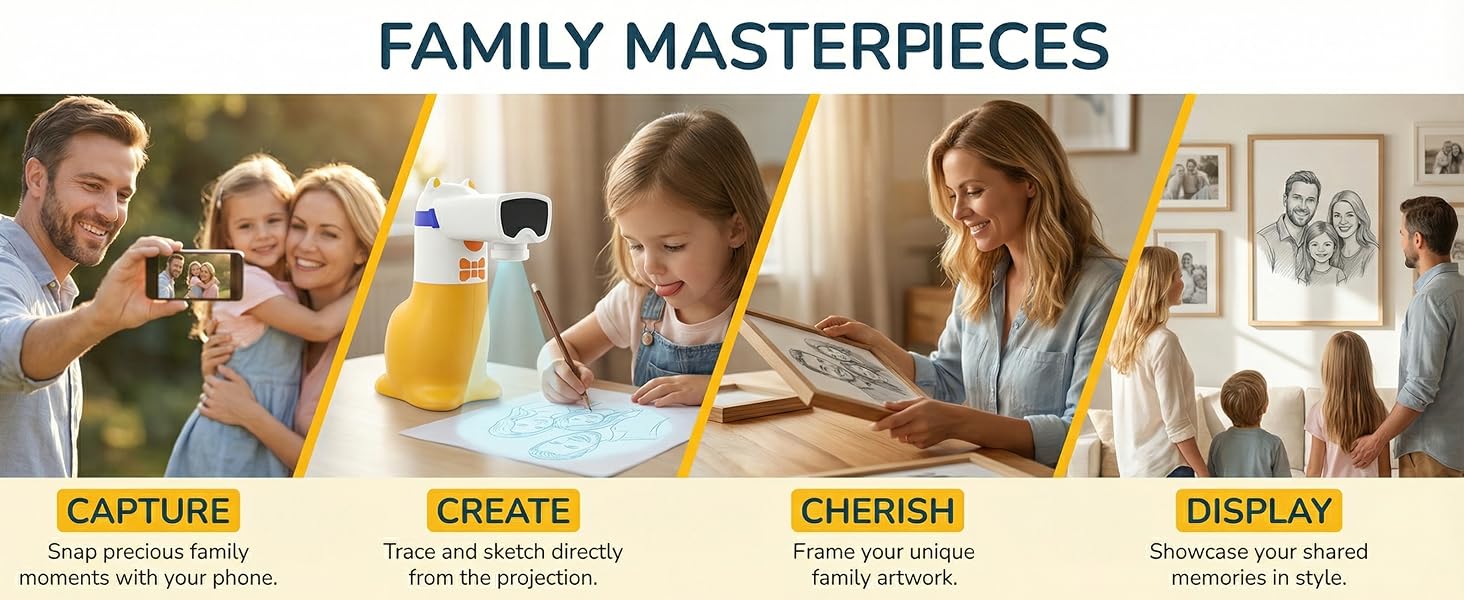 FAMILY MASTERPIECES

CAPTURE
Snap precious family moments with your phone.

CREATE
Trace and sketch directly from the projection.

CHERISH
Frame your unique family artwork.

DISPLAY
Showcase your shared memories in style.